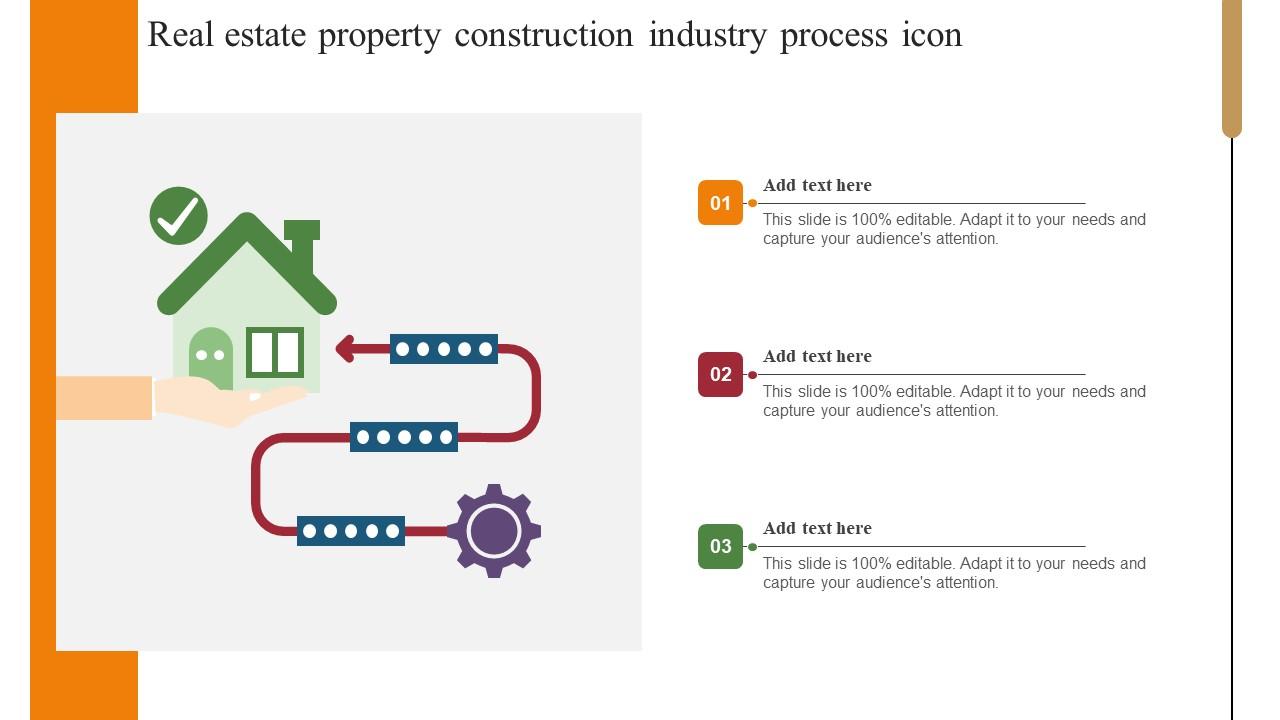 Real estate property construction industry process icon

01
Add text here
This slide is 100% editable. Adapt it to your needs and capture your audience's attention.

02
Add text here
This slide is 100% editable. Adapt it to your needs and capture your audience's attention.

03
Add text here
This slide is 100% editable. Adapt it to your needs and capture your audience's attention.